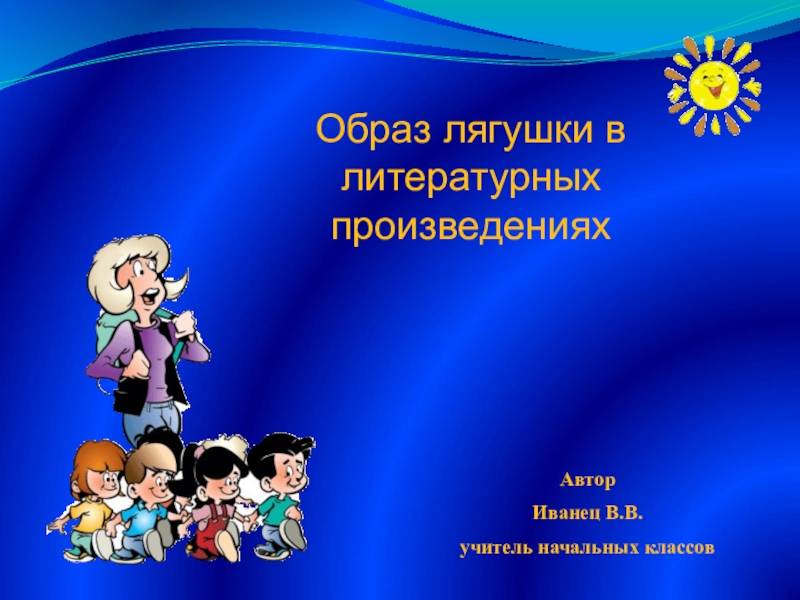 Образ лягушки в литературных произведениях

Автор
Иванец В.В.
учитель начальных классов